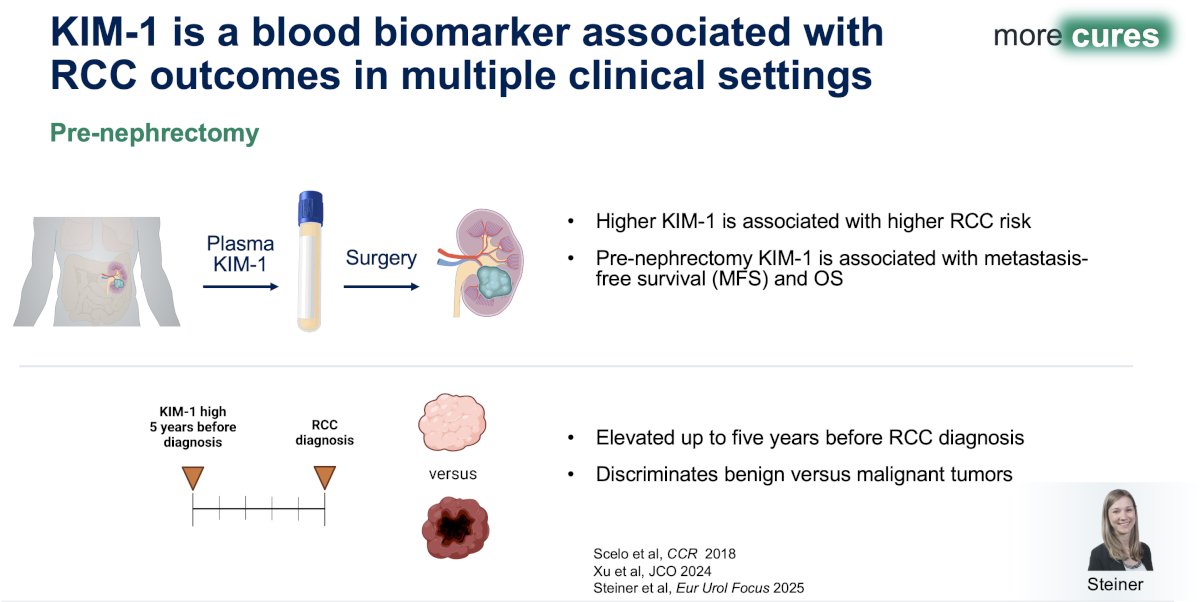 KIM-1 is a blood biomarker associated with RCC outcomes in multiple clinical settings

more cures

Pre-nephrectomy

Plasma KIM-1

Surgery

• Higher KIM-1 is associated with higher RCC risk
• Pre-nephrectomy KIM-1 is associated with metastasis-free survival (MFS) and OS

KIM-1 high
5 years before
diagnosis

RCC
diagnosis

versus

• Elevated up to five years before RCC diagnosis
• Discriminates benign versus malignant tumors

Scelo et al, CCR 2018
Xu et al, JCO 2024
Steiner et al, Eur Urol Focus 2025

Steiner